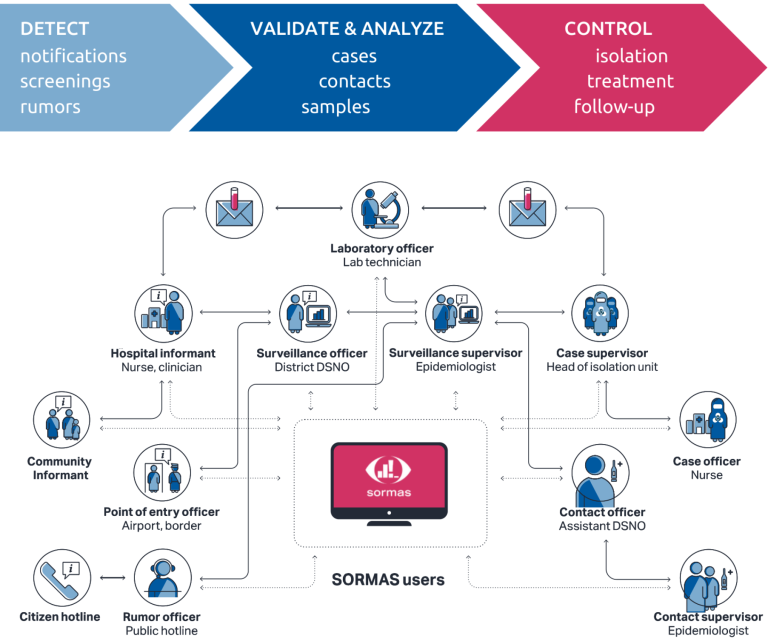 DETECT
notifications
screenings
rumors

VALIDATE & ANALYZE
cases
contacts
samples

CONTROL
isolation
treatment
follow-up

Laboratory officer
Lab technician

Hospital informant
Nurse, clinician

Surveillance officer
District DSNO

Surveillance supervisor
Epidemiologist

Case supervisor
Head of isolation unit

Community Informant

Point of entry officer
Airport, border

sormas

Case officer
Nurse

Contact officer
Assistant DSNO

Citizen hotline

Rumor officer
Public hotline

SORMAS users

Contact supervisor
Epidemiologist